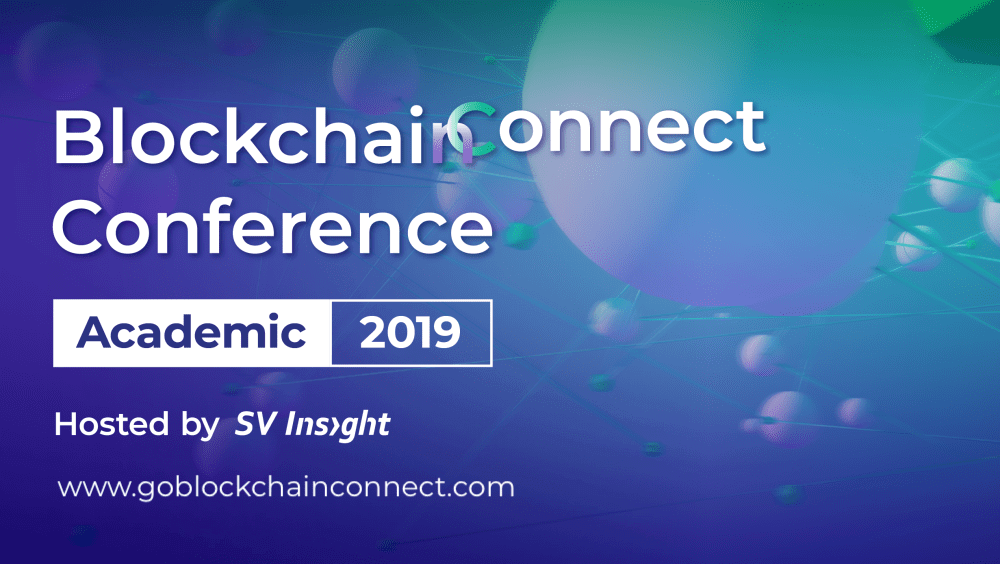 BlockchainConnect Conference

Academic 2019

Hosted by SV Insight

www.goblockchainconnect.com